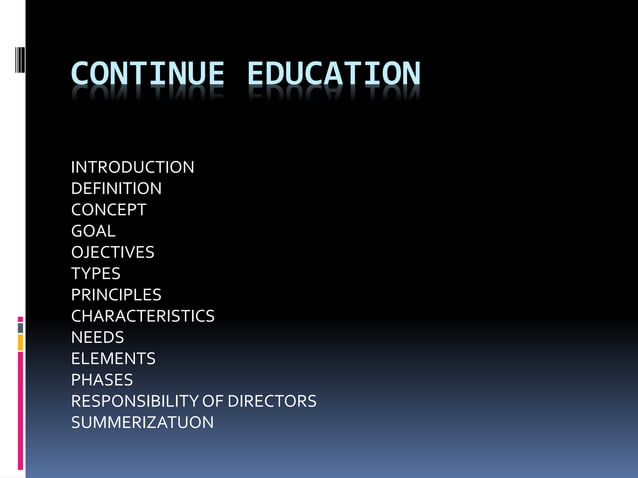 CONTINUE EDUCATION

INTRODUCTION
DEFINITION
CONCEPT
GOAL
OJECTIVES
TYPES
PRINCIPLES
CHARACTERISTICS
NEEDS
ELEMENTS
PHASES
RESPONSIBILITY OF DIRECTORS
SUMMERIZATUON